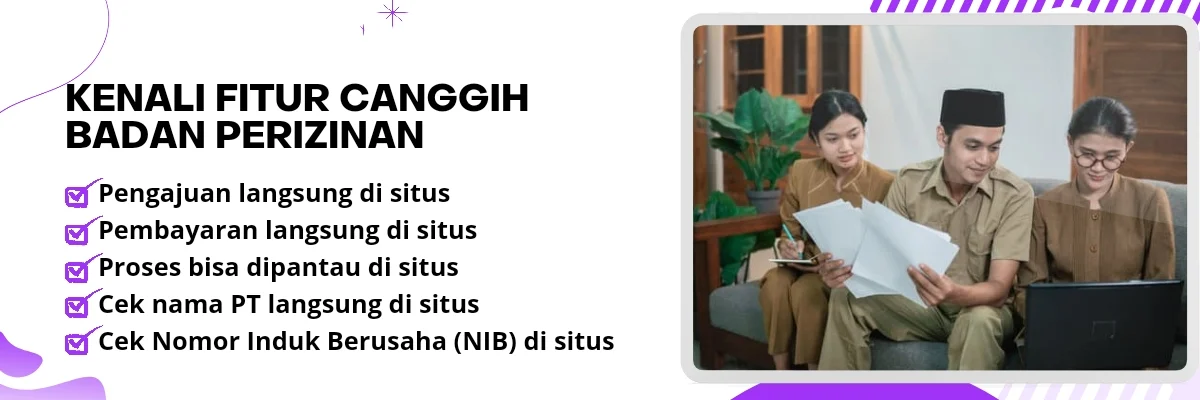 KENALI FITUR CANGGIH BADAN PERIZINAN

Pengajuan langsung di situs
Pembayaran langsung di situs
Proses bisa dipantau di situs
Cek nama PT langsung di situs
Cek Nomor Induk Berusaha (NIB) di situs